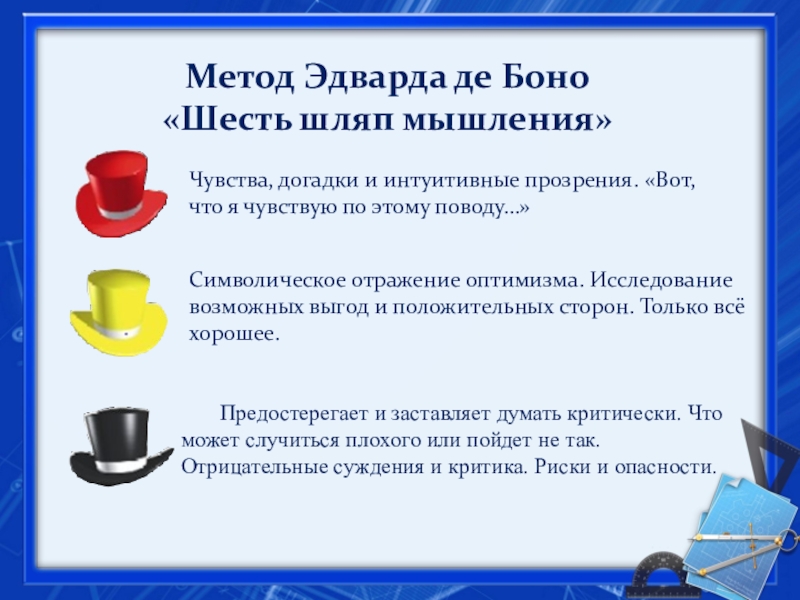 Метод Эдварда де Боно
«Шесть шляп мышления»

Чувства, догадки и интуитивные прозрения. «Вот, что я чувствую по этому поводу…»

Символическое отражение оптимизма. Исследование возможных выгод и положительных сторон. Только всё хорошее.

Предостерегает и заставляет думать критически. Что может случиться плохого или пойдет не так. Отрицательные суждения и критика. Риски и опасности.